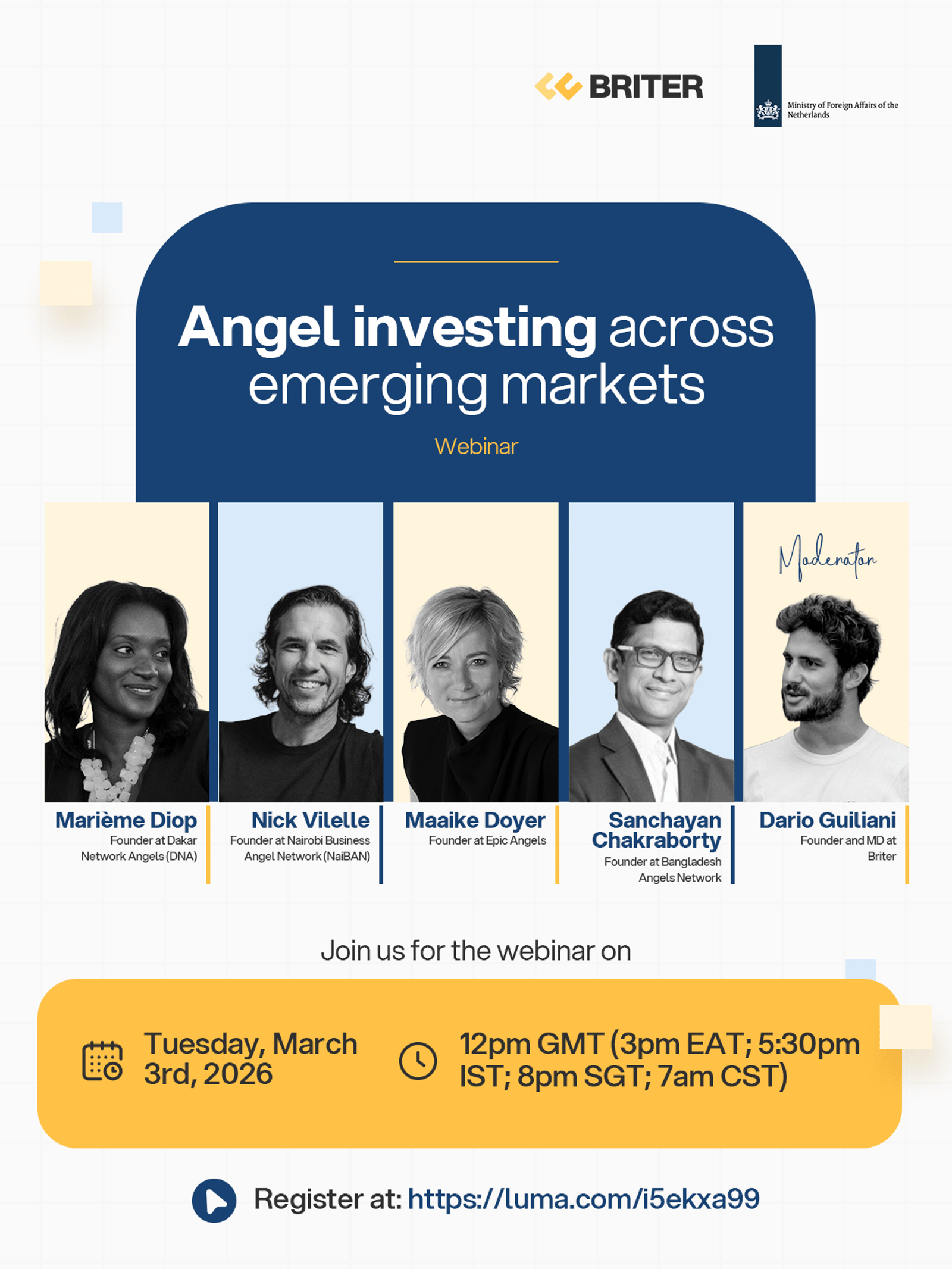 BRITER

Ministry of Foreign Affairs of the Netherlands

Angel investing across emerging markets

Webinar

Moderator

Marième Diop
Founder at Dakar Network Angels (DNA)

Nick Vilelle
Founder at Nairobi Business Angel Network (NaiBAN)

Maaike Doyer
Founder at Epic Angels

Sanchayan Chakraborty
Founder at Bangladesh Angels Network

Dario Guiliani
Founder and MD at Briter

Join us for the webinar on

Tuesday, March 3rd, 2026

12pm GMT (3pm EAT; 5:30pm IST; 8pm SGT; 7am CST)

Register at: https://luma.com/i5ekxa99